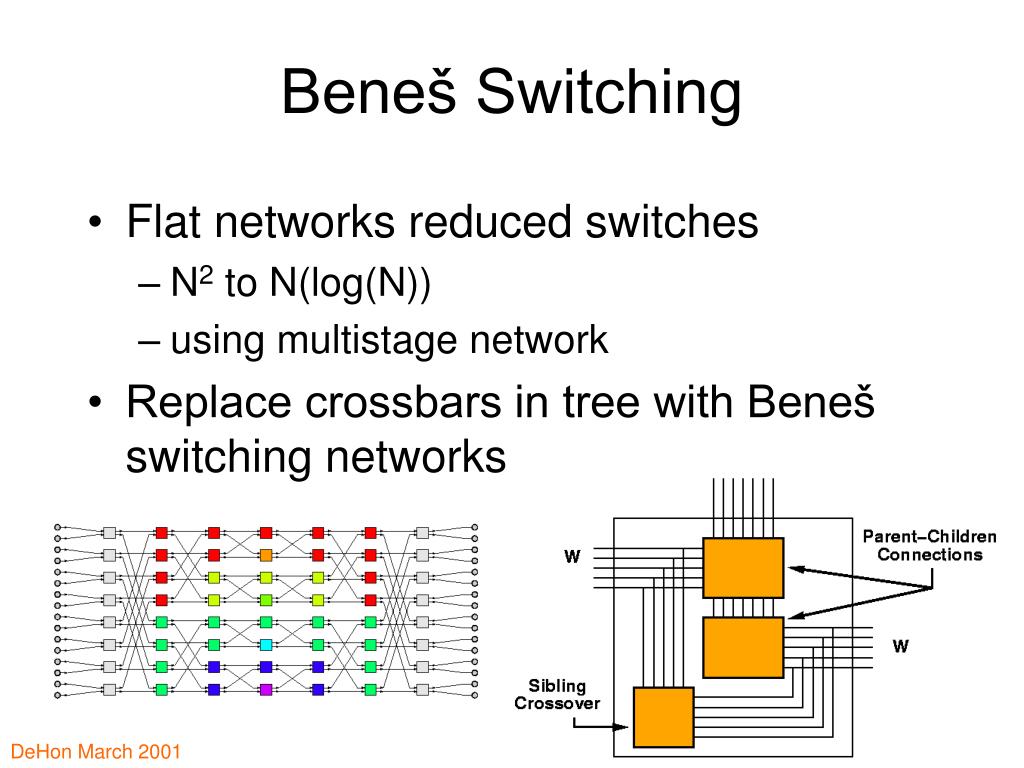 Beneš Switching

• Flat networks reduced switches
– $N^2$ to N(log(N))
– using multistage network
• Replace crossbars in tree with Beneš switching networks

W

Parent–Children Connections

W

Sibling Crossover

DeHon March 2001